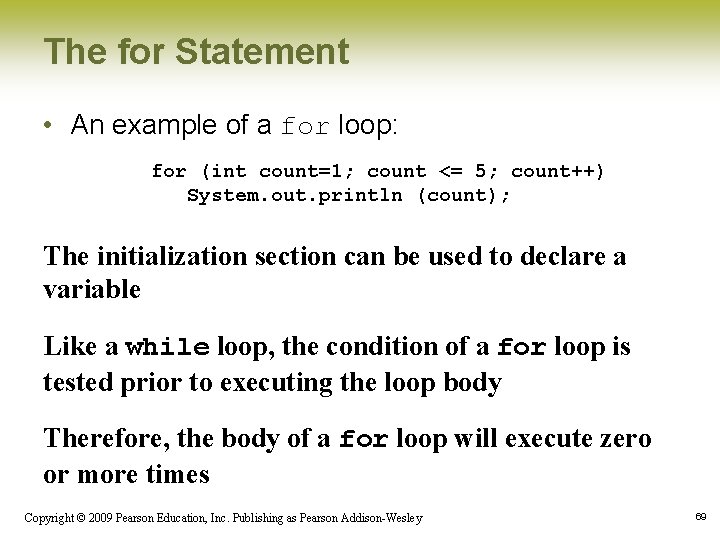 The for Statement

• An example of a for loop:

for (int count=1; count <= 5; count++)
   System.out.println (count);

The initialization section can be used to declare a variable

Like a while loop, the condition of a for loop is tested prior to executing the loop body

Therefore, the body of a for loop will execute zero or more times

Copyright © 2009 Pearson Education, Inc. Publishing as Pearson Addison-Wesley

69